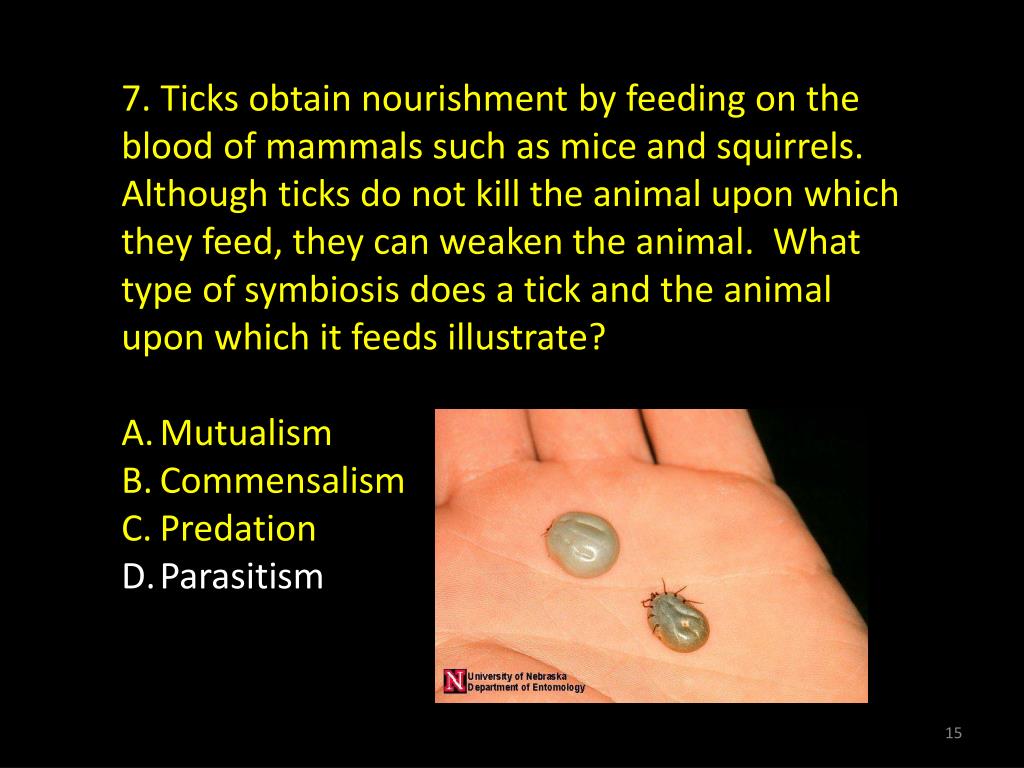 7. Ticks obtain nourishment by feeding on the blood of mammals such as mice and squirrels. Although ticks do not kill the animal upon which they feed, they can weaken the animal. What type of symbiosis does a tick and the animal upon which it feeds illustrate?

A. Mutualism
B. Commensalism
C. Predation
D. Parasitism

N University of Nebraska Department of Entomology

15